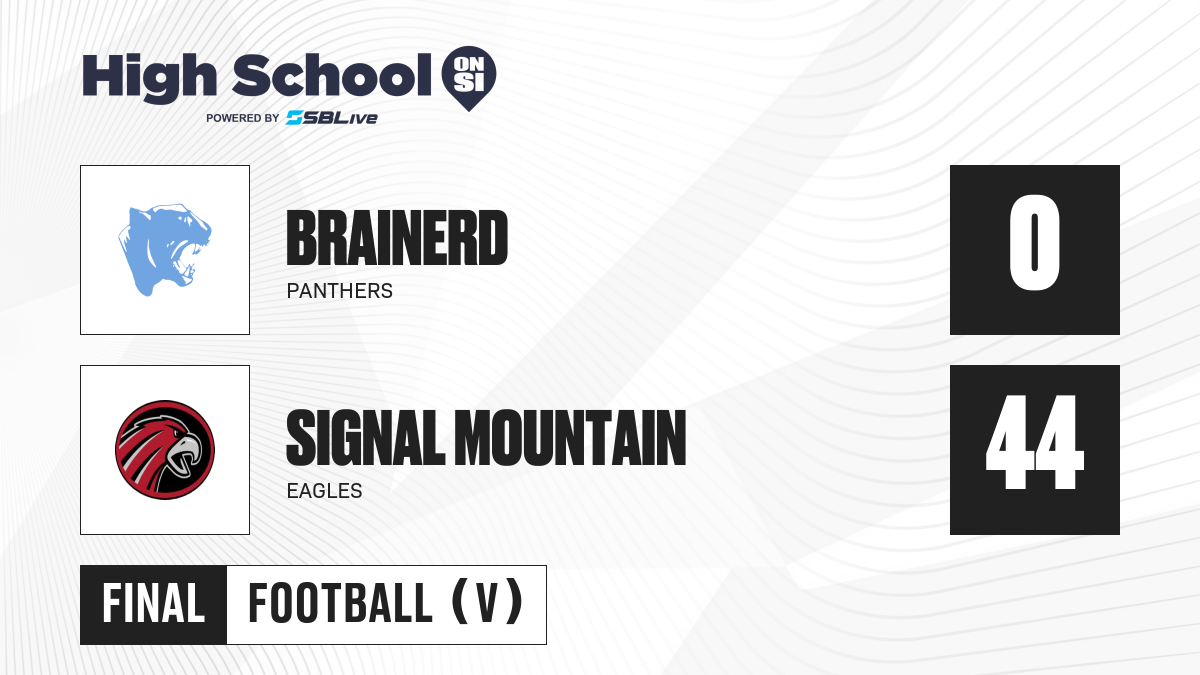 High School ON SI
POWERED BY SBLive

BRAINERD
PANTHERS

0

SIGNAL MOUNTAIN
EAGLES

44

FINAL FOOTBALL (V)